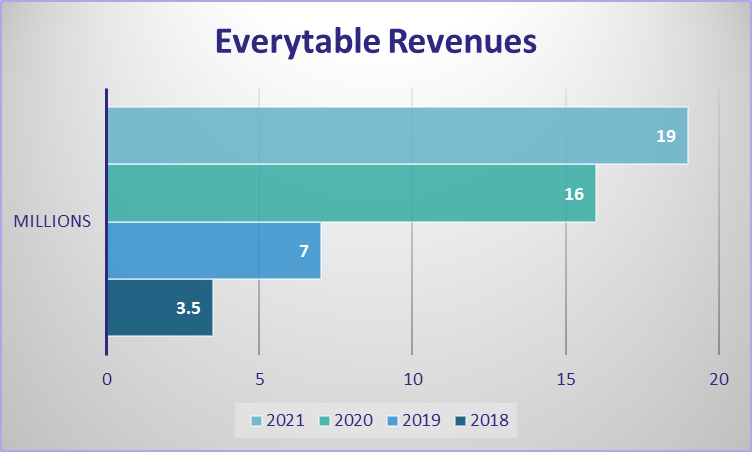 Everytable Revenues

MILLIONS

19
16
7
3.5

0 5 10 15 20

2021 2020 2019 2018